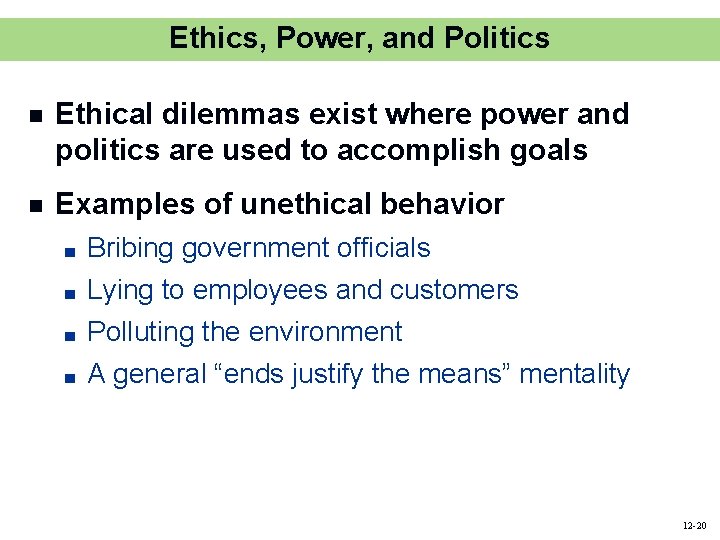 Ethics, Power, and Politics

- Ethical dilemmas exist where power and politics are used to accomplish goals
- Examples of unethical behavior
  - Bribing government officials
  - Lying to employees and customers
  - Polluting the environment
  - A general “ends justify the means” mentality

12-20